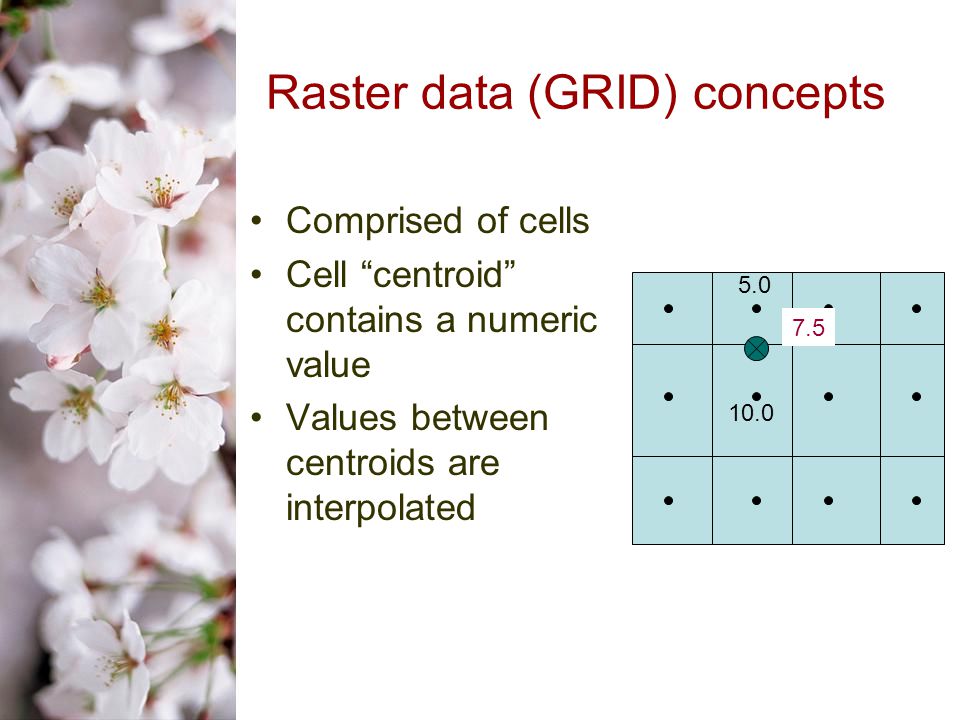 Raster data (GRID) concepts

• Comprised of cells
• Cell “centroid” contains a numeric value
• Values between centroids are interpolated

5.0
7.5
10.0